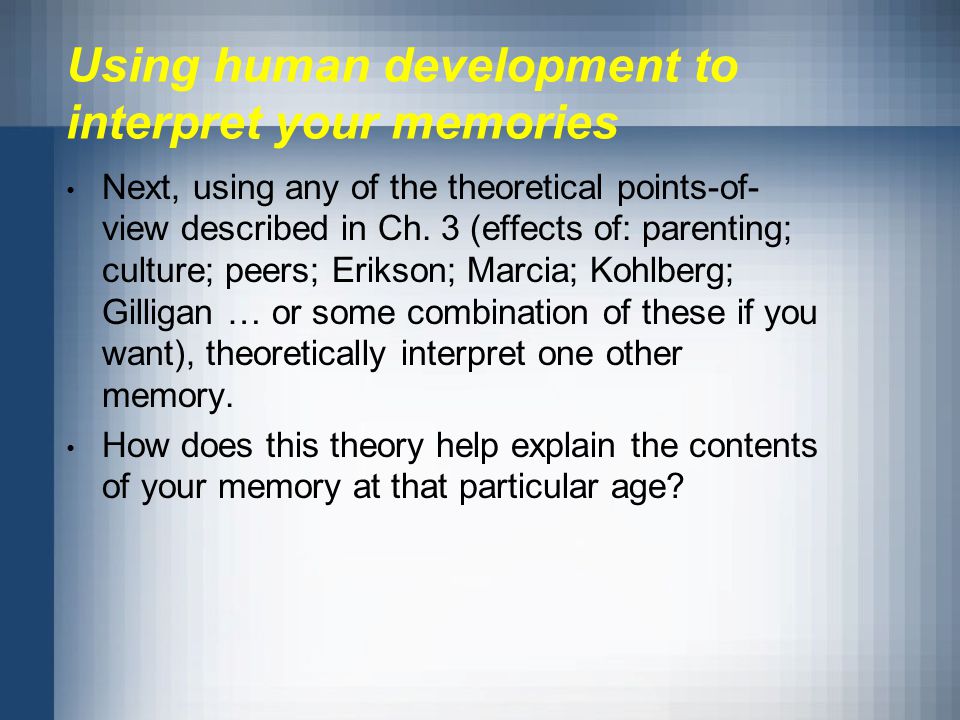 Using human development to interpret your memories

• Next, using any of the theoretical points-of-view described in Ch. 3 (effects of: parenting; culture; peers; Erikson; Marcia; Kohlberg; Gilligan … or some combination of these if you want), theoretically interpret one other memory.

• How does this theory help explain the contents of your memory at that particular age?